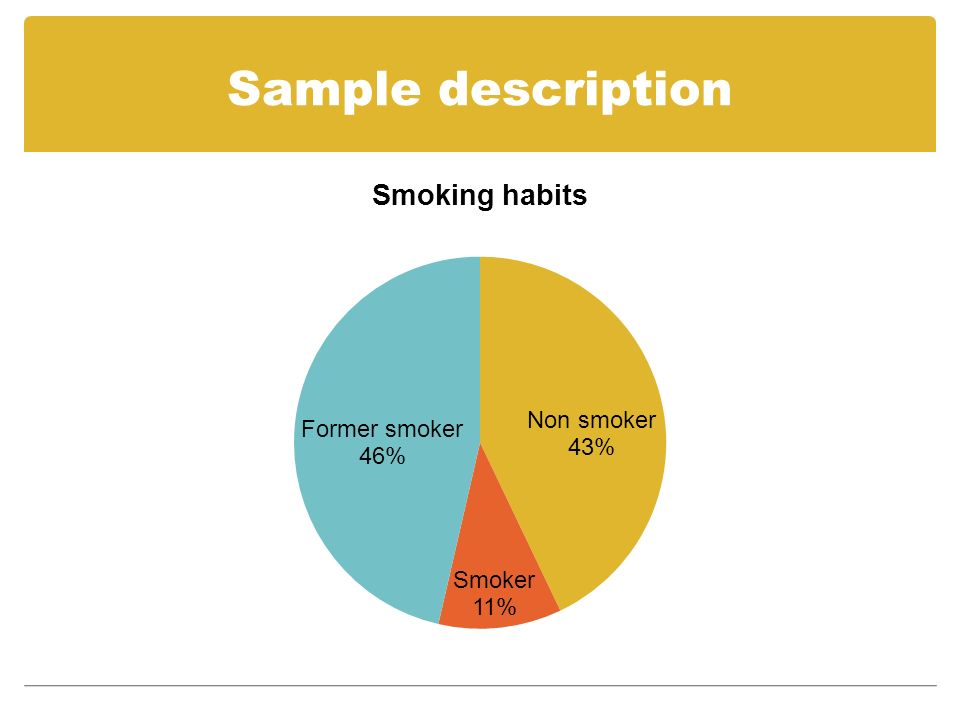 Sample description

Smoking habits

Former smoker
46%

Non smoker
43%

Smoker
11%